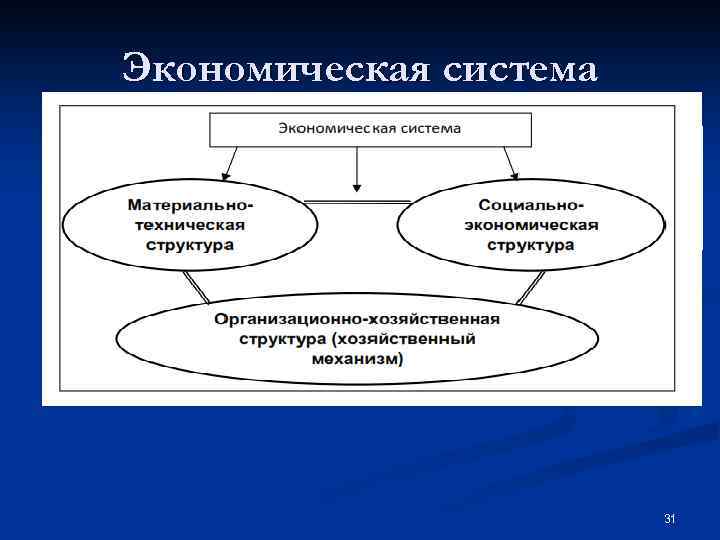 Экономическая система

Экономическая система

Материально-техническая структура

Социально-экономическая структура

Организационно-хозяйственная структура (хозяйственный механизм)

31